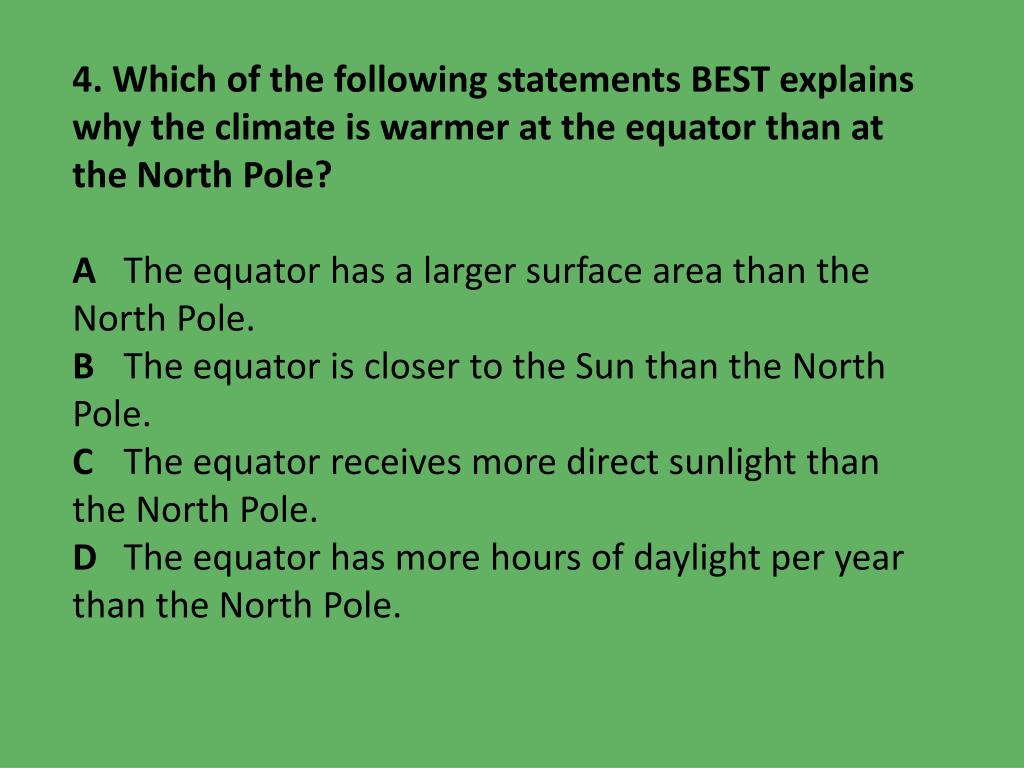 4. Which of the following statements BEST explains why the climate is warmer at the equator than at the North Pole?

A The equator has a larger surface area than the North Pole.
B The equator is closer to the Sun than the North Pole.
C The equator receives more direct sunlight than the North Pole.
D The equator has more hours of daylight per year than the North Pole.